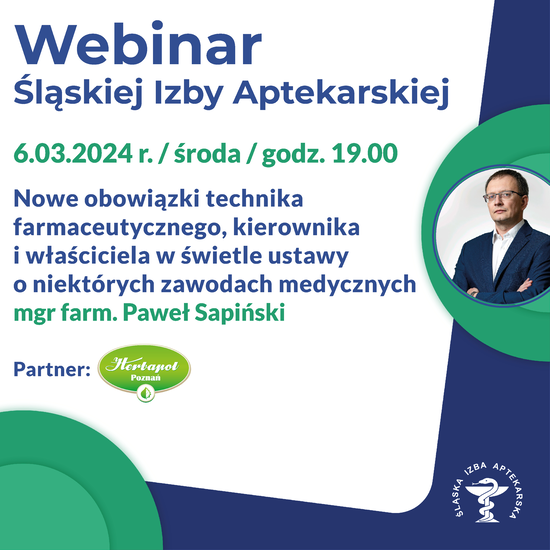 Webinar
Śląskiej Izby Aptekarskiej

6.03.2024 r. / środa / godz. 19.00

Nowe obowiązki technika farmaceutycznego, kierownika i właściciela w świetle ustawy o niektórych zawodach medycznych
mgr farm. Paweł Sapiński

Partner: Herbapol Poznań

ŚLĄSKA IZBA APTEKARSKA